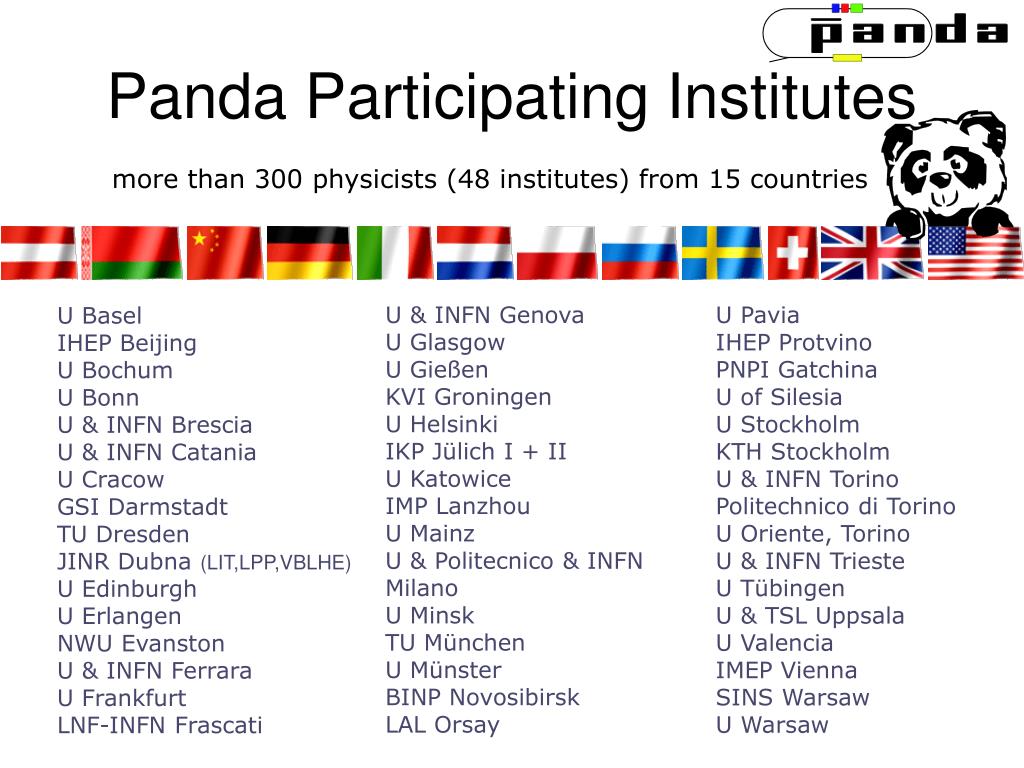 panda

Panda Participating Institutes

more than 300 physicists (48 institutes) from 15 countries

U Basel
IHEP Beijing
U Bochum
U Bonn
U & INFN Brescia
U & INFN Catania
U Cracow
GSI Darmstadt
TU Dresden
JINR Dubna (LIT,LPP,VBLHE)
U Edinburgh
U Erlangen
NWU Evanston
U & INFN Ferrara
U Frankfurt
LNF-INFN Frascati

U & INFN Genova
U Glasgow
U Gießen
KVI Groningen
U Helsinki
IKP Jülich I + II
U Katowice
IMP Lanzhou
U Mainz
U & Politecnico & INFN Milano
U Minsk
TU München
U Münster
BINP Novosibirsk
LAL Orsay

U Pavia
IHEP Protvino
PNPI Gatchina
U of Silesia
U Stockholm
KTH Stockholm
U & INFN Torino
Politechnico di Torino
U Oriente, Torino
U & INFN Trieste
U Tübingen
U & TSL Uppsala
U Valencia
IMEP Vienna
SINS Warsaw
U Warsaw